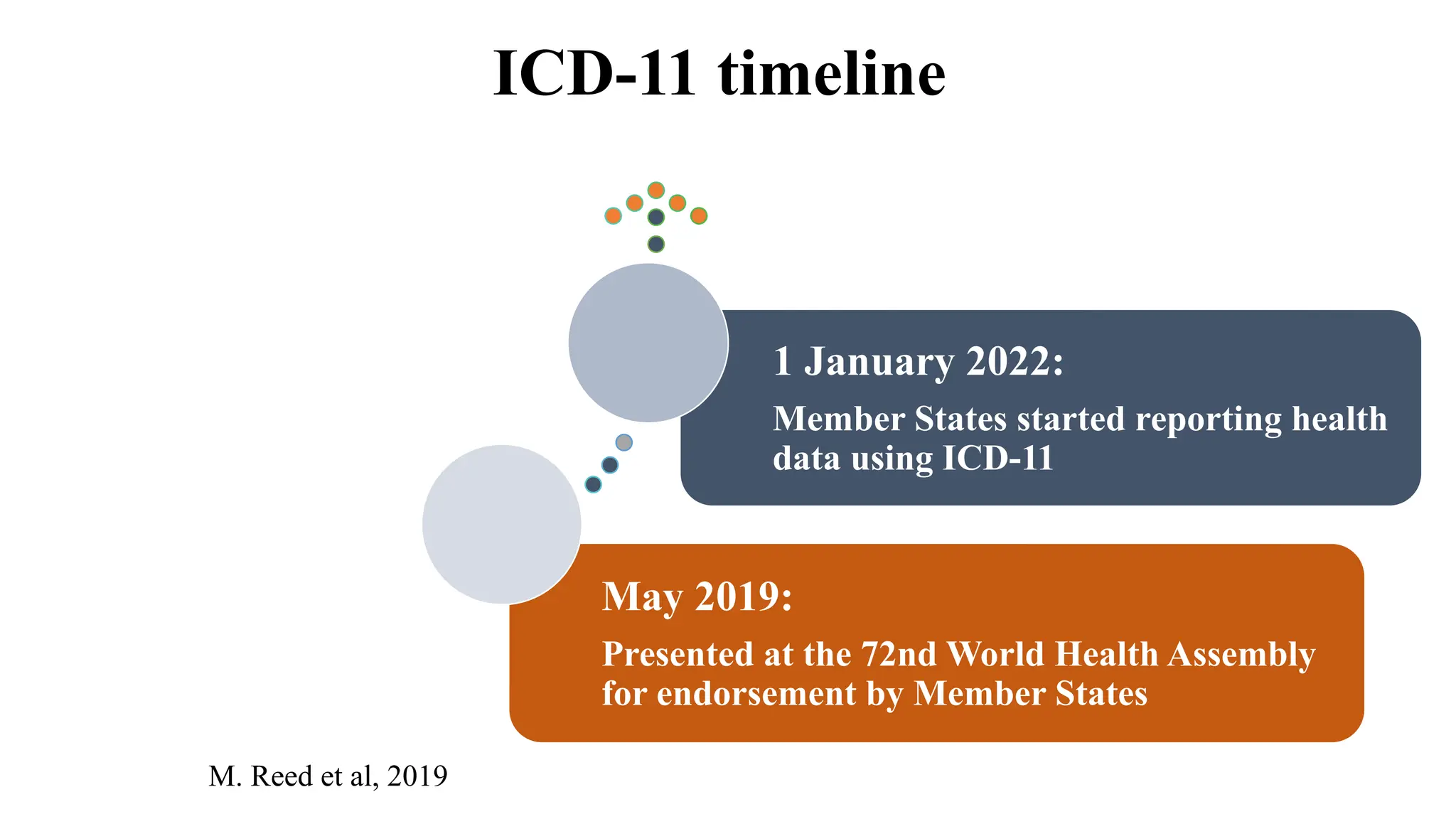 ICD-11 timeline

1 January 2022:

Member States started reporting health data using ICD-11

May 2019:

Presented at the 72nd World Health Assembly for endorsement by Member States

M. Reed et al, 2019